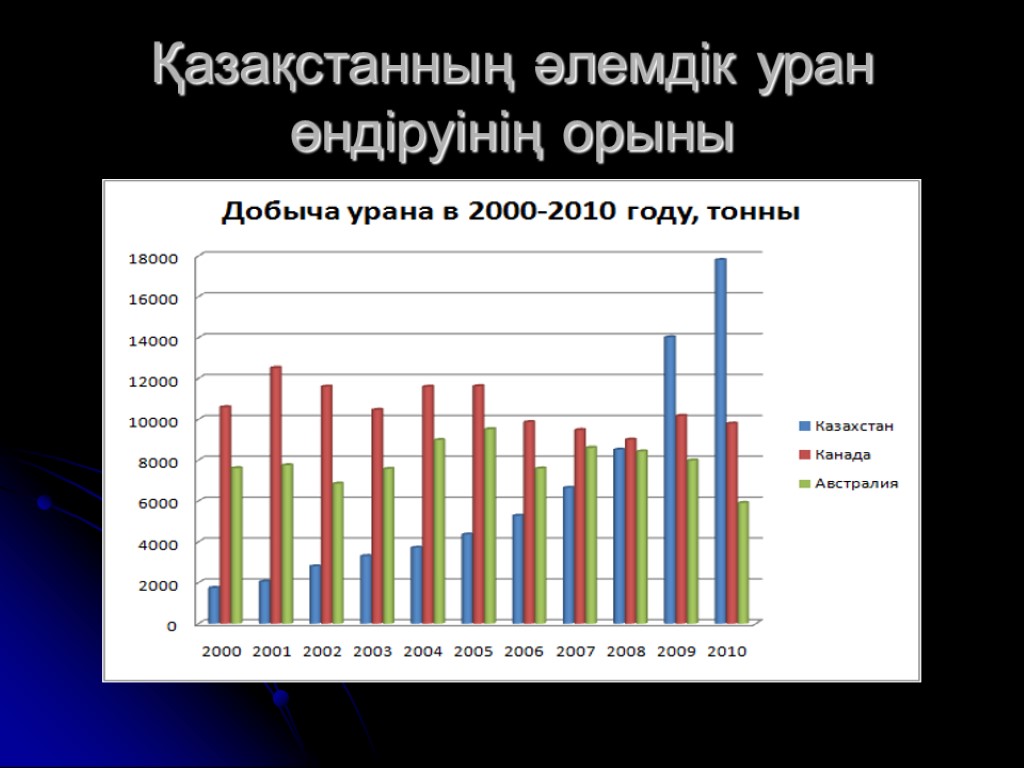 Қазақстанның әлемдік уран өндіруінің орыны

Добыча урана в 2000-2010 году, тонны

18000
16000
14000
12000
10000
8000
6000
4000
2000
0

2000 2001 2002 2003 2004 2005 2006 2007 2008 2009 2010

Казахстан
Канада
Австралия